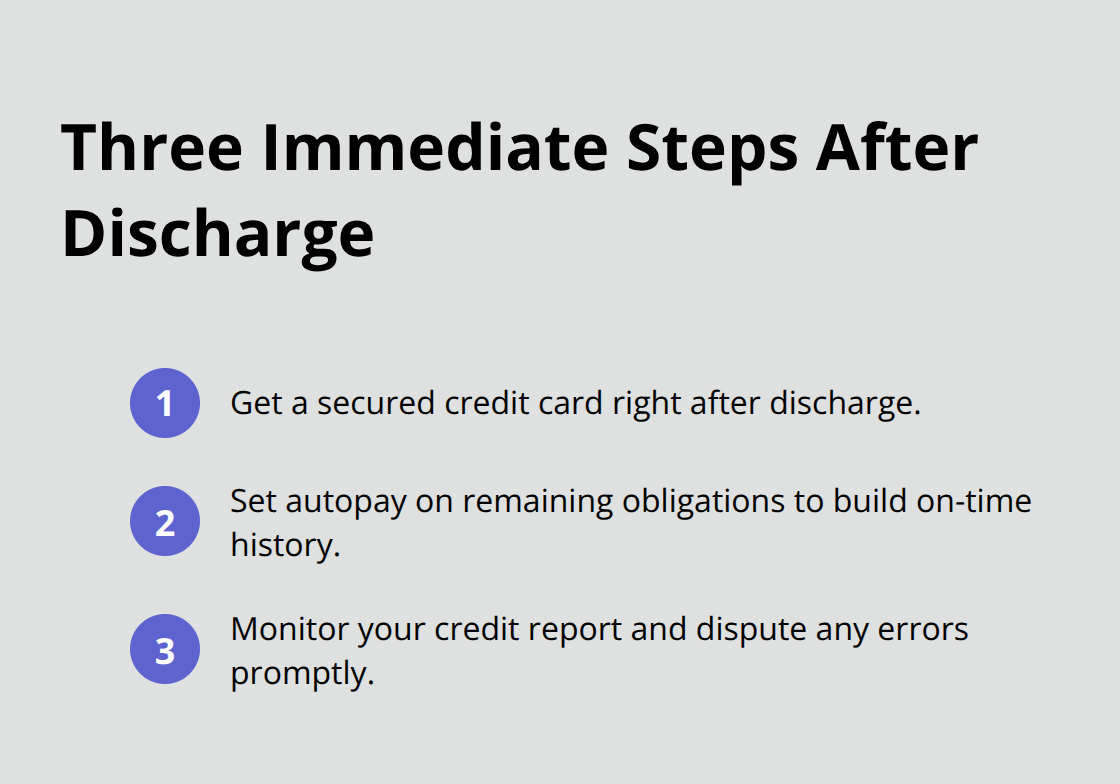 Three Immediate Steps After Discharge

1 Get a secured credit card right after discharge.

2 Set autopay on remaining obligations to build on-time history.

3 Monitor your credit report and dispute any errors promptly.